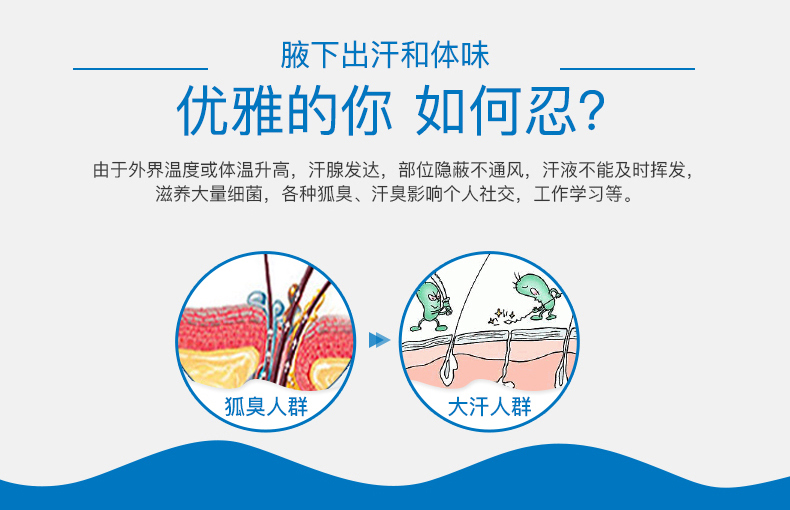 腋下出汗和体味

优雅的你 如何忍?

由于外界温度或体温升高，汗腺发达，部位隐蔽不通风，汗液不能及时挥发，滋养大量细菌，各种狐臭、汗臭影响个人社交，工作学习等。

狐臭人群

大汗人群